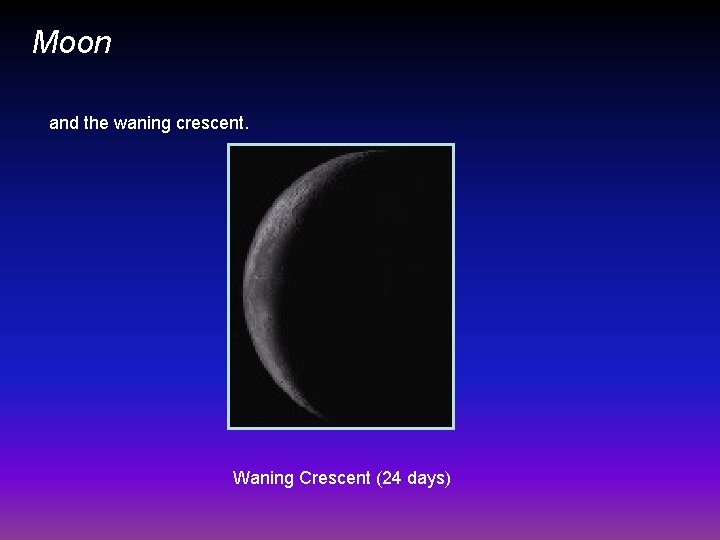 Moon

and the waning crescent.

Waning Crescent (24 days)